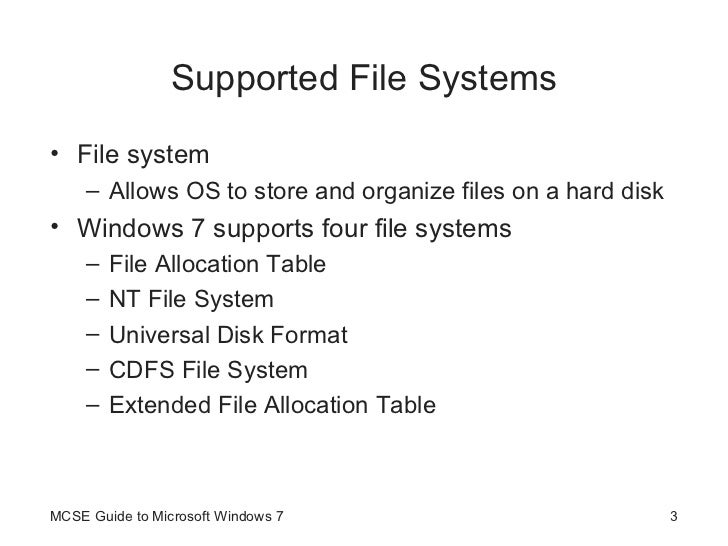 Supported File Systems

• File system
– Allows OS to store and organize files on a hard disk
• Windows 7 supports four file systems
– File Allocation Table
– NT File System
– Universal Disk Format
– CDFS File System
– Extended File Allocation Table

MCSE Guide to Microsoft Windows 7

3